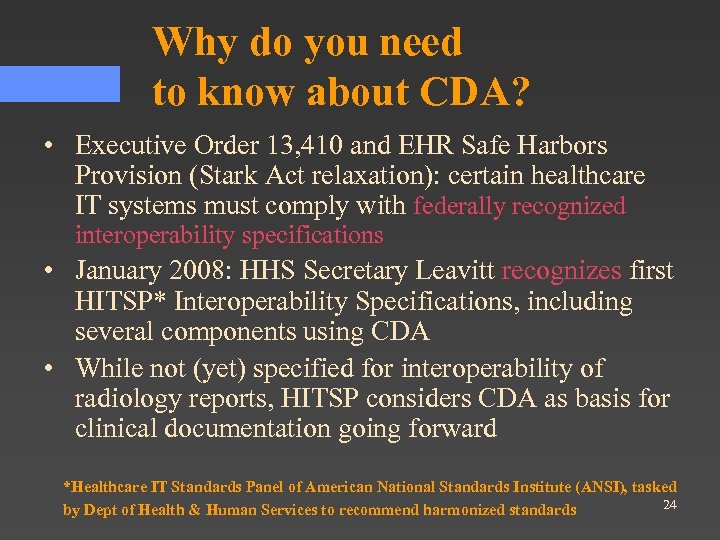 Why do you need to know about CDA?

• Executive Order 13,410 and EHR Safe Harbors Provision (Stark Act relaxation): certain healthcare IT systems must comply with federally recognized interoperability specifications

• January 2008: HHS Secretary Leavitt recognizes first HITSP* Interoperability Specifications, including several components using CDA

• While not (yet) specified for interoperability of radiology reports, HITSP considers CDA as basis for clinical documentation going forward

*Healthcare IT Standards Panel of American National Standards Institute (ANSI), tasked by Dept of Health & Human Services to recommend harmonized standards

24